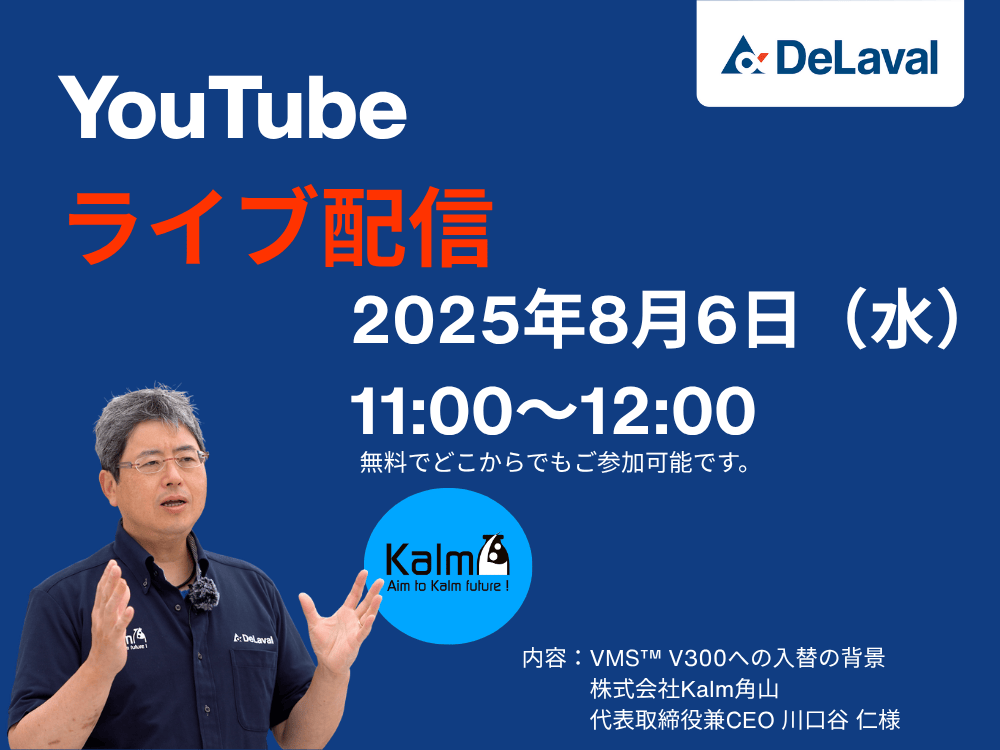 DeLaval

YouTube

ライブ配信

2025年8月6日（水）

11:00〜12:00

無料でどこからでもご参加可能です。

Kalm

Aim to Kalm future !

DeLaval

内容：VMS™ V300への入替の背景
株式会社Kalm角山
代表取締役兼CEO 川口谷 仁様